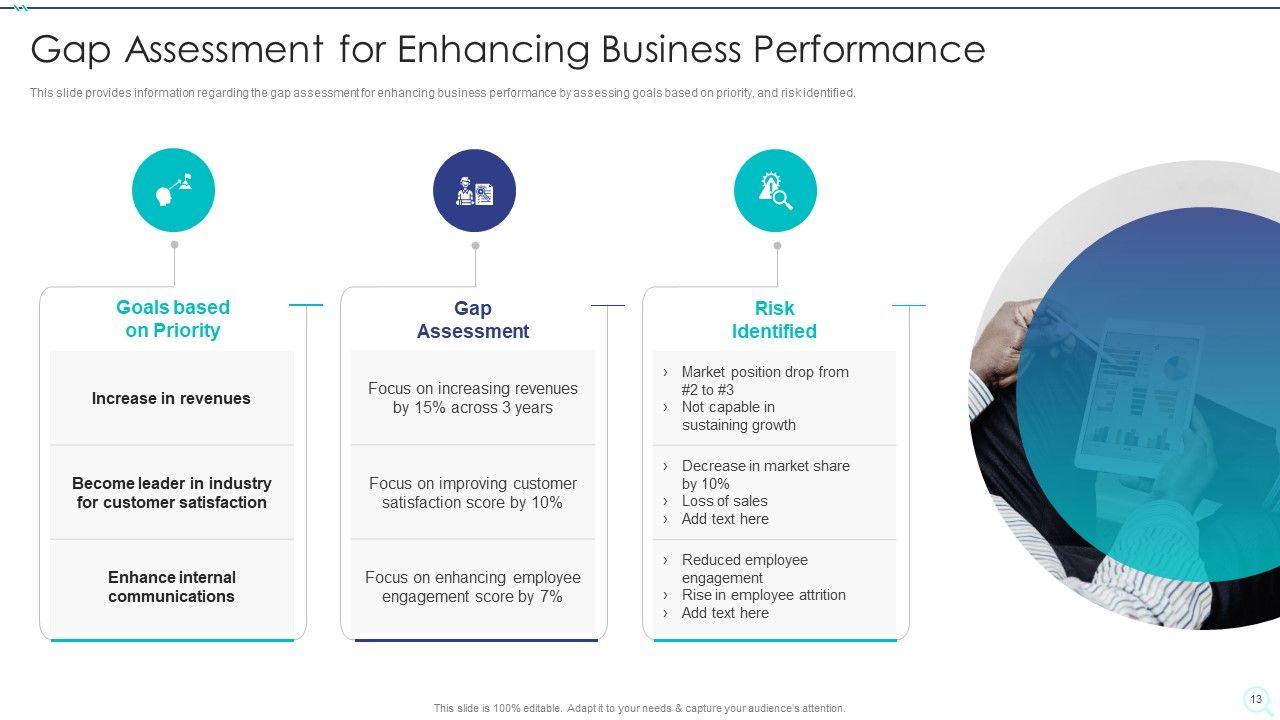 Gap Assessment for Enhancing Business Performance

This slide provides information regarding the gap assessment for enhancing business performance by assessing goals based on priority, and risk identified.

Goals based on Priority

Increase in revenues

Become leader in industry for customer satisfaction

Enhance internal communications

Gap Assessment

Focus on increasing revenues by 15% across 3 years

Focus on improving customer satisfaction score by 10%

Focus on enhancing employee engagement score by 7%

Risk Identified

› Market position drop from #2 to #3
› Not capable in sustaining growth

› Decrease in market share by 10%
› Loss of sales
› Add text here

› Reduced employee engagement
› Rise in employee attrition
› Add text here

This slide is 100% editable. Adapt it to your needs & capture your audience's attention.

13